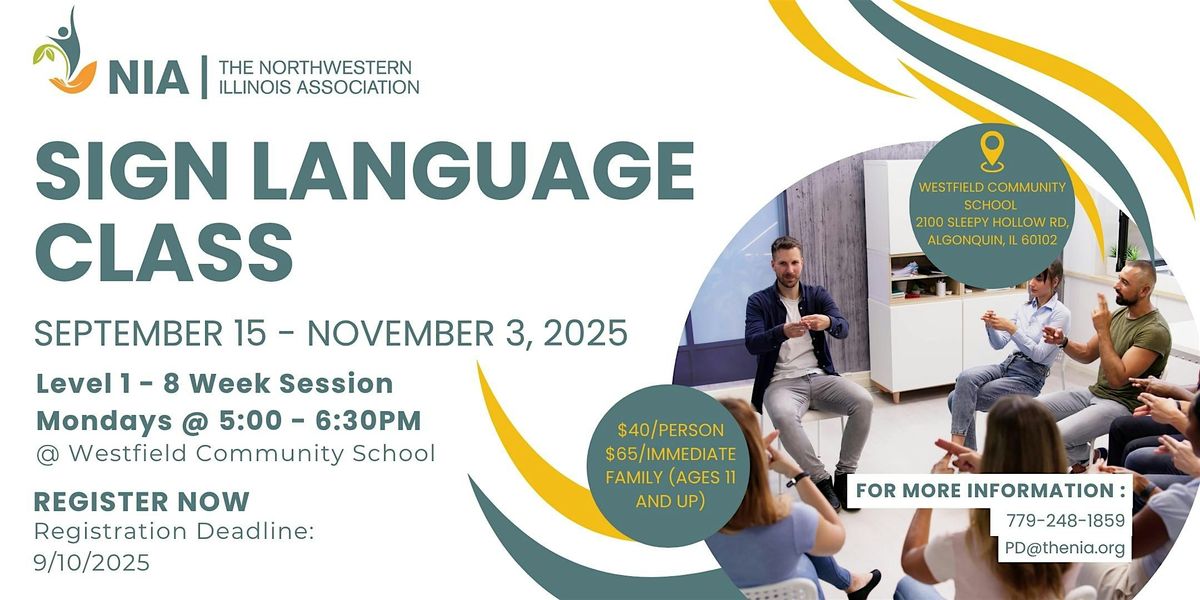 NIA | THE NORTHWESTERN ILLINOIS ASSOCIATION

SIGN LANGUAGE CLASS

SEPTEMBER 15 - NOVEMBER 3, 2025

Level 1 - 8 Week Session
Mondays @ 5:00 - 6:30PM
@ Westfield Community School

REGISTER NOW
Registration Deadline: 9/10/2025

WESTFIELD COMMUNITY SCHOOL
2100 SLEEPY HOLLOW RD, ALGONQUIN, IL 60102

$40/PERSON
$65/IMMEDIATE FAMILY (AGES 11 AND UP)

FOR MORE INFORMATION :
779-248-1859
PD@thenia.org